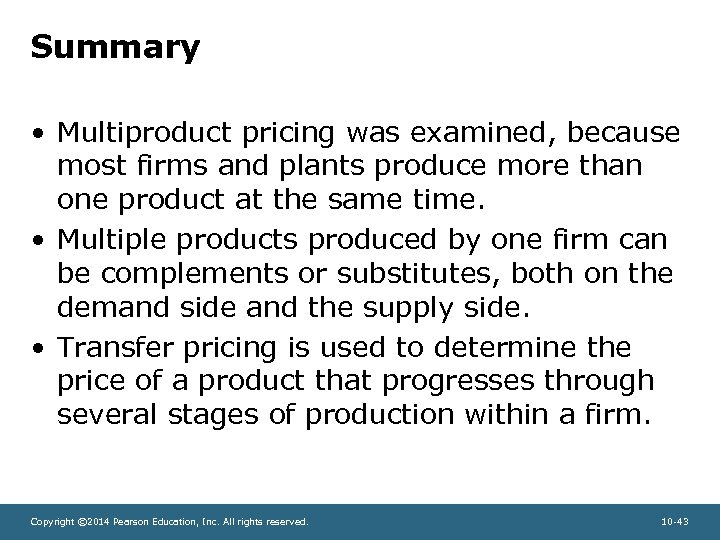 Summary

• Multiproduct pricing was examined, because most firms and plants produce more than one product at the same time.
• Multiple products produced by one firm can be complements or substitutes, both on the demand side and the supply side.
• Transfer pricing is used to determine the price of a product that progresses through several stages of production within a firm.

Copyright ©2014 Pearson Education, Inc. All rights reserved.

10-43